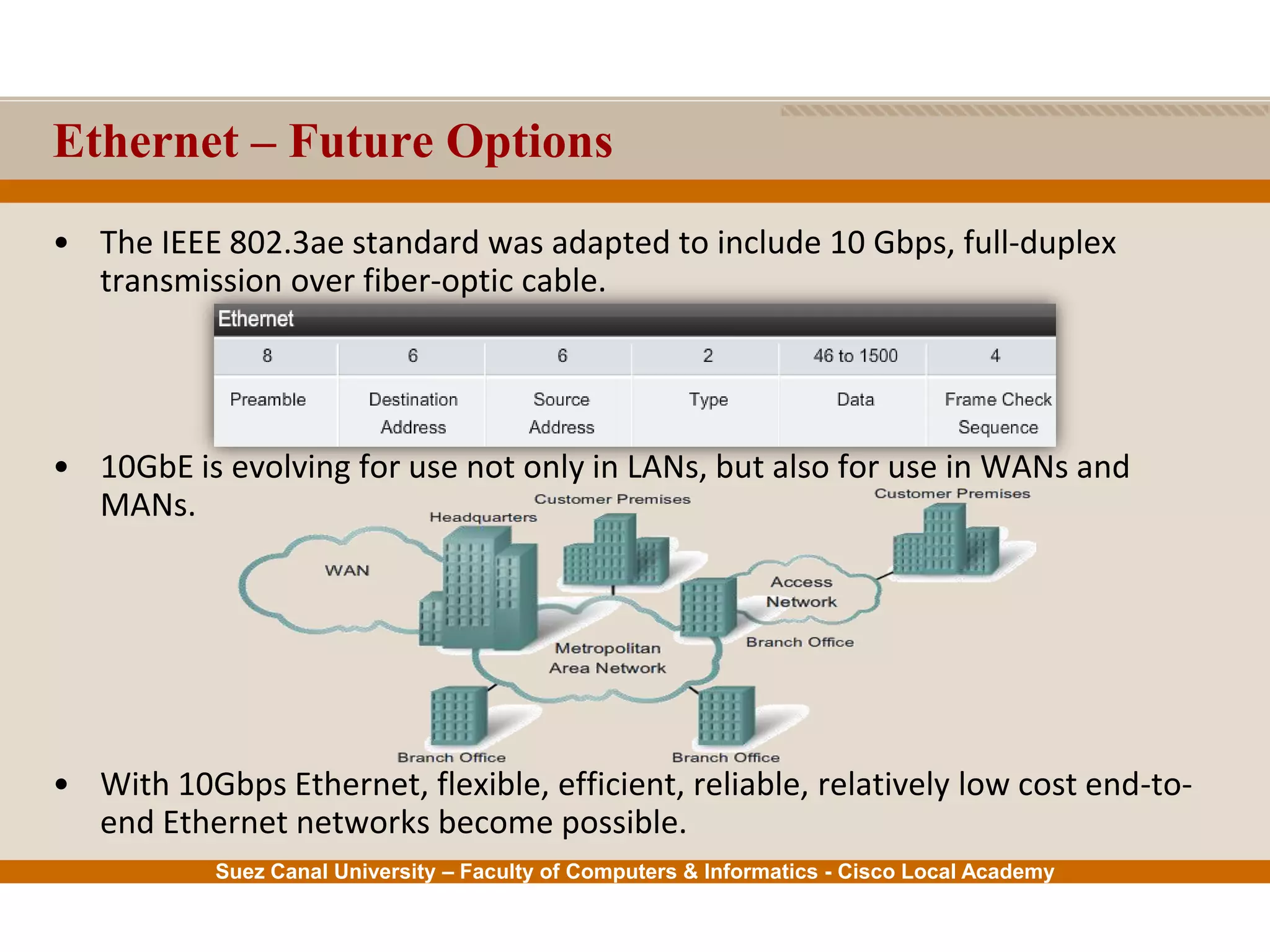 Ethernet – Future Options

• The IEEE 802.3ae standard was adapted to include 10 Gbps, full-duplex transmission over fiber-optic cable.

Ethernet

| 8 | 6 | 6 | 2 | 46 to 1500 | 4 |
|---|---|---|---|---|---|
| Preamble | Destination Address | Source Address | Type | Data | Frame Check Sequence |

• 10GbE is evolving for use not only in LANs, but also for use in WANs and MANs.

Customer Premises
Customer Premises
Headquarters
WAN
Access Network
Branch Office
Metropolitan Area Network
Branch Office
Branch Office

• With 10Gbps Ethernet, flexible, efficient, reliable, relatively low cost end-to-end Ethernet networks become possible.

Suez Canal University – Faculty of Computers & Informatics - Cisco Local Academy